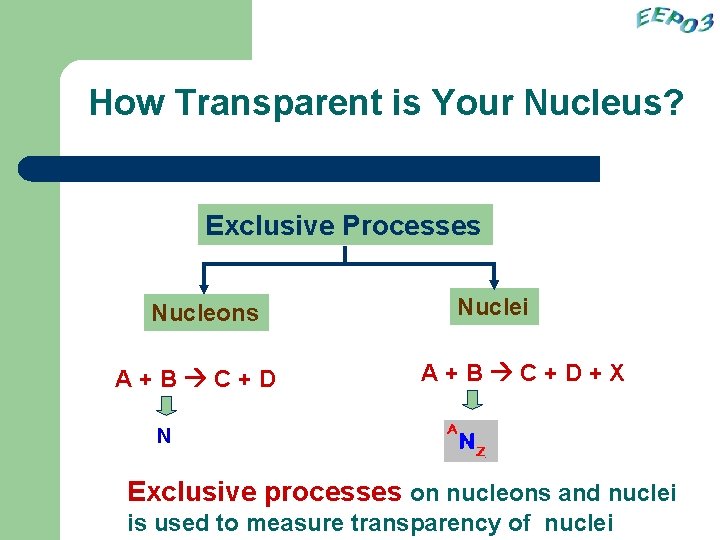 EEP03

How Transparent is Your Nucleus?

Exclusive Processes

Nucleons

Nuclei

A + B → C + D

N

A + B → C + D + X

$^{A}N_{Z}$

Exclusive processes on nucleons and nuclei is used to measure transparency of nuclei